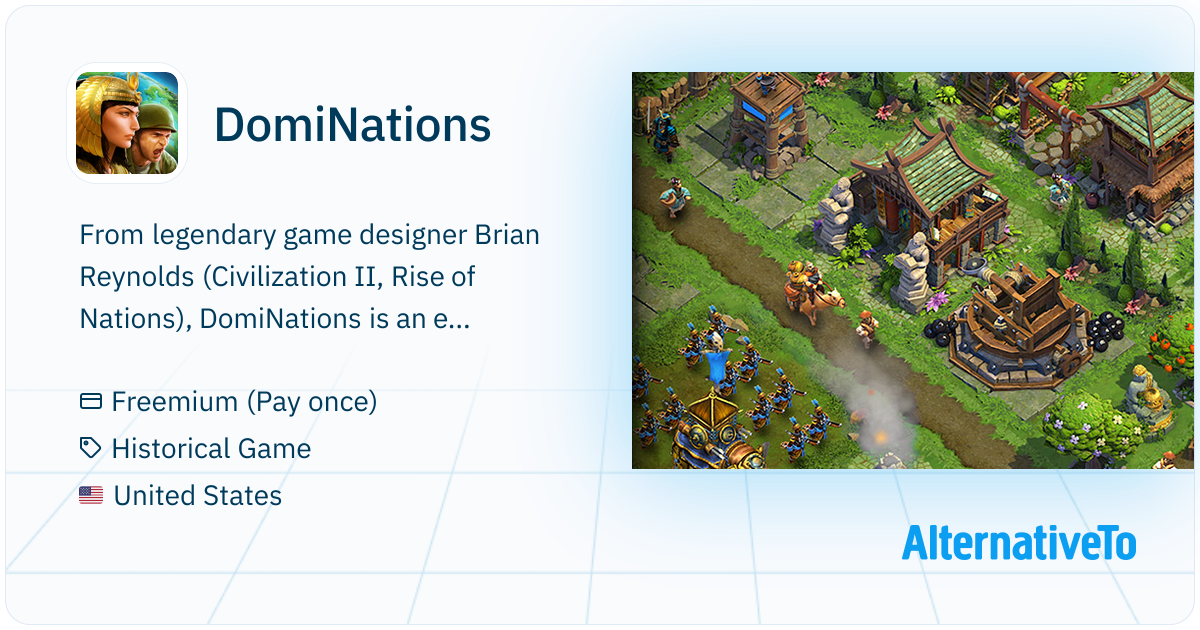 DomiNations

From legendary game designer Brian Reynolds (Civilization II, Rise of Nations), DomiNations is an e...

Freemium (Pay once)
Historical Game
United States

AlternativeTo